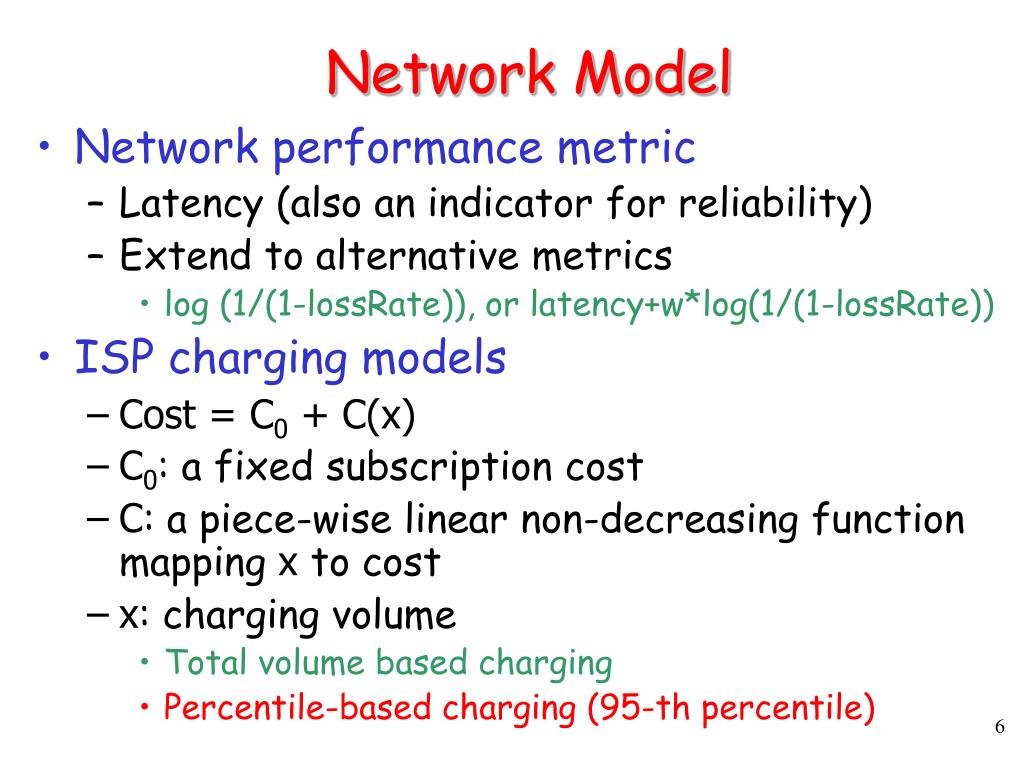 Network Model

• Network performance metric
  – Latency (also an indicator for reliability)
  – Extend to alternative metrics
    • log (1/(1-lossRate)), or latency+w*log(1/(1-lossRate))
• ISP charging models
  – Cost = $C_0$ + C(x)
  – $C_0$: a fixed subscription cost
  – C: a piece-wise linear non-decreasing function mapping x to cost
  – x: charging volume
    • Total volume based charging
    • Percentile-based charging (95-th percentile)

6